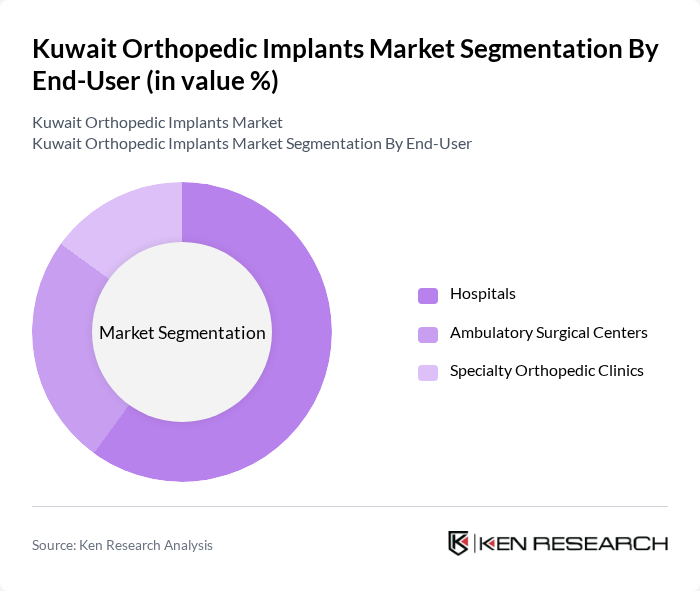 Kuwait Orthopedic Implants Market Segmentation By End-User (in value %)

Kuwait Orthopedic Implants Market
Kuwait Orthopedic Implants Market Segmentation By End-User

Market Segmentation

Hospitals
Ambulatory Surgical Centers
Specialty Orthopedic Clinics

Source: Ken Research Analysis

KEN RESEARCH